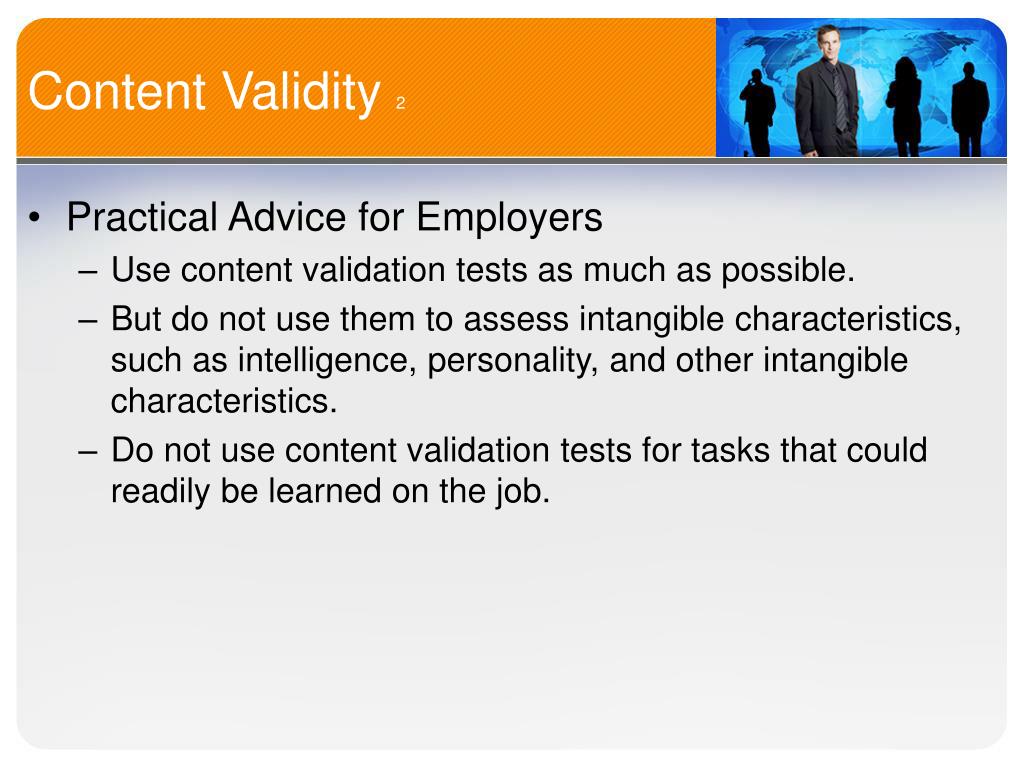 Content Validity 2

• Practical Advice for Employers
– Use content validation tests as much as possible.
– But do not use them to assess intangible characteristics, such as intelligence, personality, and other intangible characteristics.
– Do not use content validation tests for tasks that could readily be learned on the job.